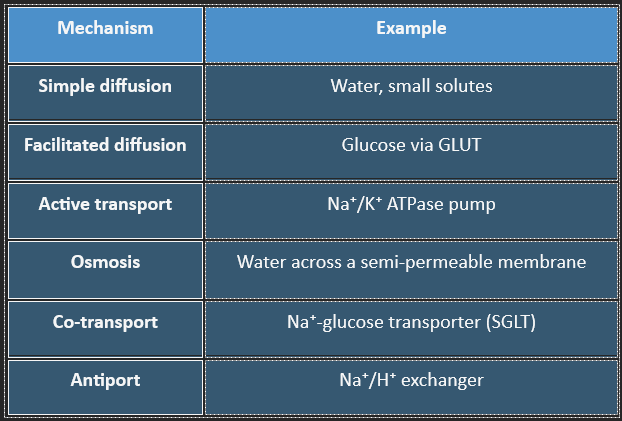 | Mechanism | Example |
|---|---|
| Simple diffusion | Water, small solutes |
| Facilitated diffusion | Glucose via GLUT |
| Active transport | $Na^+/K^+$ ATPase pump |
| Osmosis | Water across a semi-permeable membrane |
| Co-transport | $Na^+$-glucose transporter (SGLT) |
| Antiport | $Na^+/H^+$ exchanger |